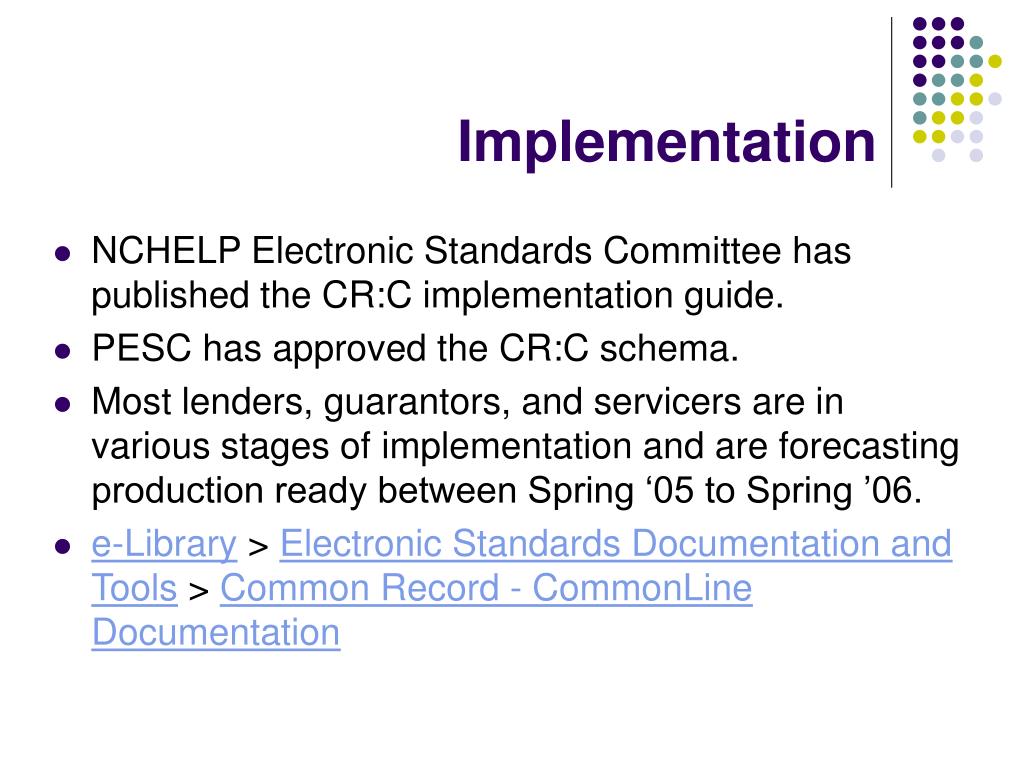 Implementation

- NCHELP Electronic Standards Committee has published the CR:C implementation guide.
- PESC has approved the CR:C schema.
- Most lenders, guarantors, and servicers are in various stages of implementation and are forecasting production ready between Spring ‘05 to Spring ’06.
- e-Library > Electronic Standards Documentation and Tools > Common Record - CommonLine Documentation